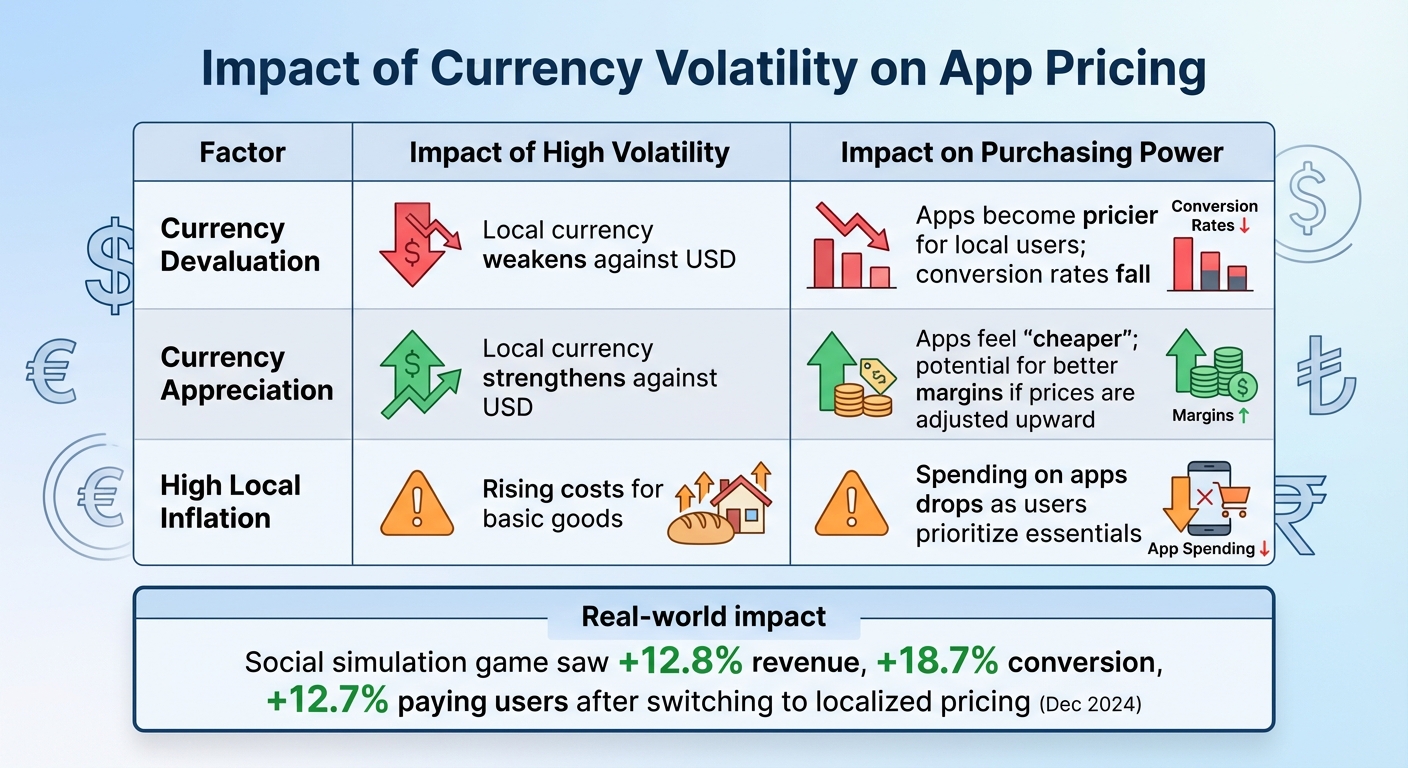 Impact of Currency Volatility on App Pricing

| Factor | Impact of High Volatility | Impact on Purchasing Power |
|---|---|---|
| Currency Devaluation | Local currency weakens against USD | Apps become pricier for local users; conversion rates fall Conversion Rates ↓ |
| Currency Appreciation | Local currency strengthens against USD | Apps feel "cheaper"; potential for better margins if prices are adjusted upward Margins ↑ |
| High Local Inflation | Rising costs for basic goods | Spending on apps drops as users prioritize essentials App Spending ↓ |

Real-world impact

Social simulation game saw +12.8% revenue, +18.7% conversion, +12.7% paying users after switching to localized pricing (Dec 2024)